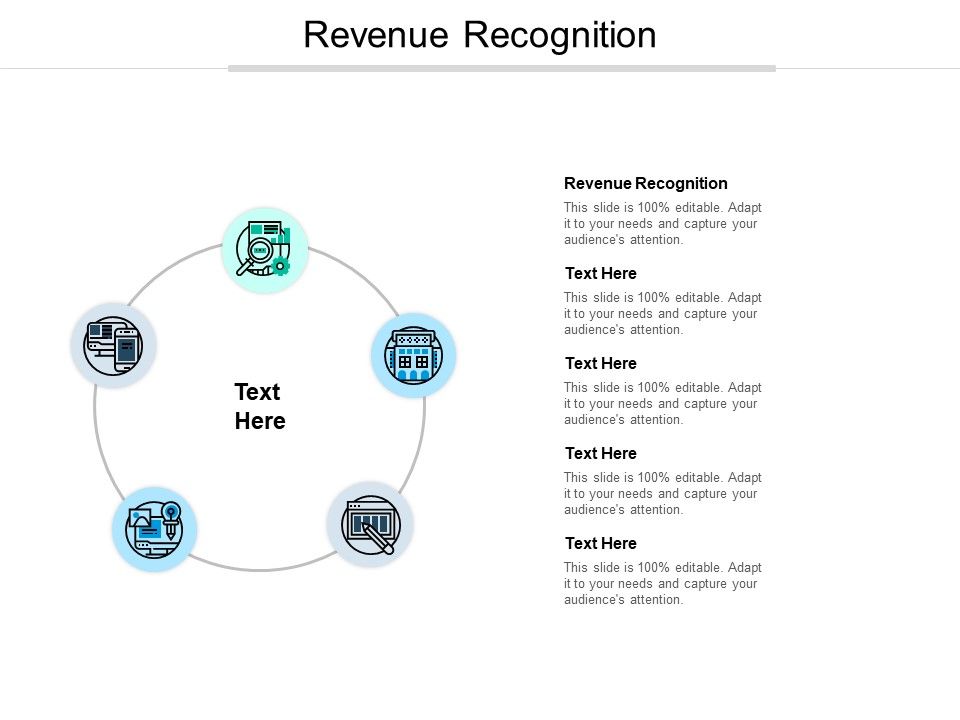 Revenue Recognition

Text Here

Revenue Recognition

This slide is 100% editable. Adapt it to your needs and capture your audience's attention.

Text Here

This slide is 100% editable. Adapt it to your needs and capture your audience's attention.

Text Here

This slide is 100% editable. Adapt it to your needs and capture your audience's attention.

Text Here

This slide is 100% editable. Adapt it to your needs and capture your audience's attention.

Text Here

This slide is 100% editable. Adapt it to your needs and capture your audience's attention.